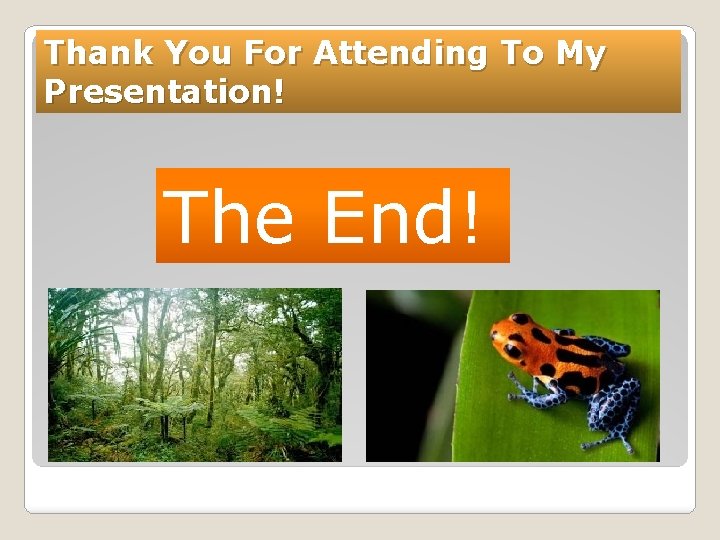 Thank You For Attending To My Presentation!

The End!